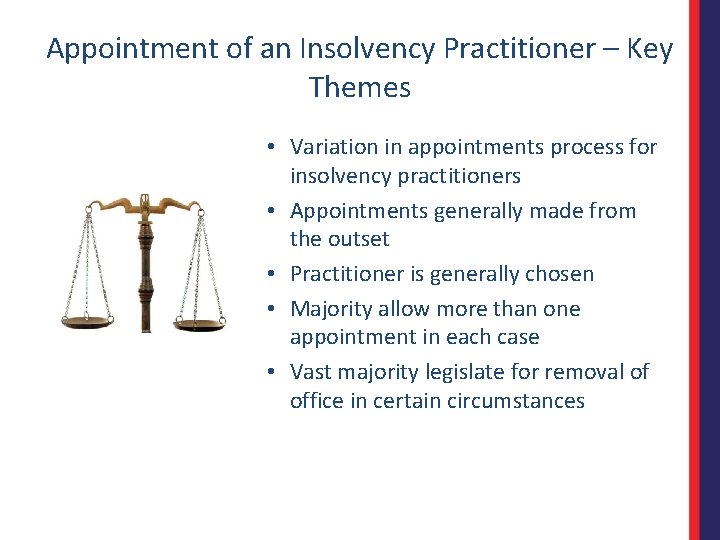 Appointment of an Insolvency Practitioner – Key Themes

• Variation in appointments process for insolvency practitioners
• Appointments generally made from the outset
• Practitioner is generally chosen
• Majority allow more than one appointment in each case
• Vast majority legislate for removal of office in certain circumstances